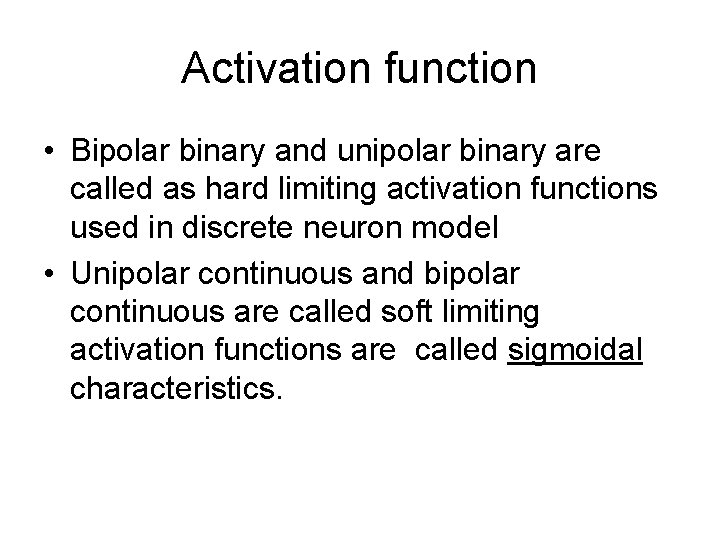 Activation function

• Bipolar binary and unipolar binary are called as hard limiting activation functions used in discrete neuron model

• Unipolar continuous and bipolar continuous are called soft limiting activation functions are called sigmoidal characteristics.